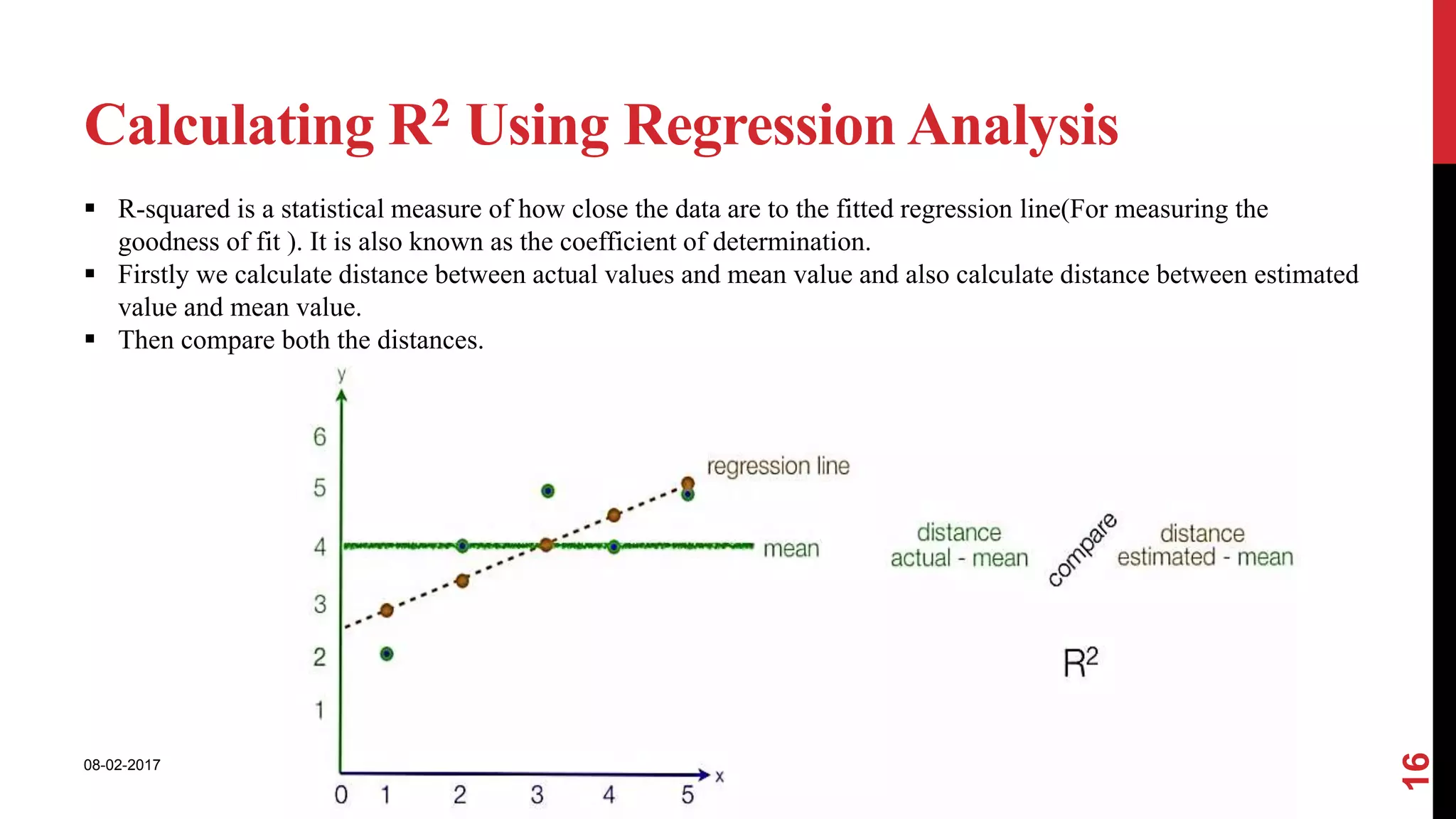 Calculating $R^2$ Using Regression Analysis

▪ R-squared is a statistical measure of how close the data are to the fitted regression line(For measuring the goodness of fit ). It is also known as the coefficient of determination.
▪ Firstly we calculate distance between actual values and mean value and also calculate distance between estimated value and mean value.
▪ Then compare both the distances.

y
6
5
4
3
2
1
0 1 2 3 4 5 x

regression line
mean

distance
actual - mean

compare

distance
estimated - mean

$R^2$

08-02-2017

16